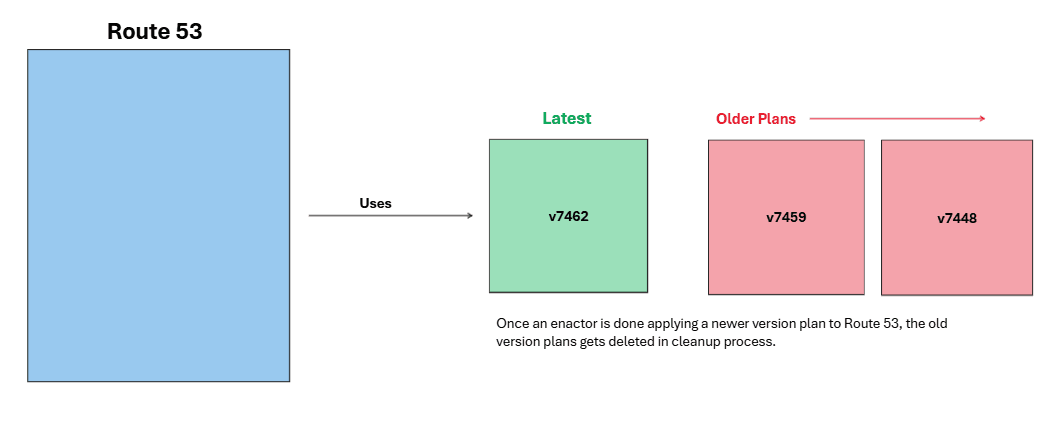 Route 53

Uses

Latest

v7462

Older Plans

v7459

v7448

Once an enactor is done applying a newer version plan to Route 53, the old version plans gets deleted in cleanup process.